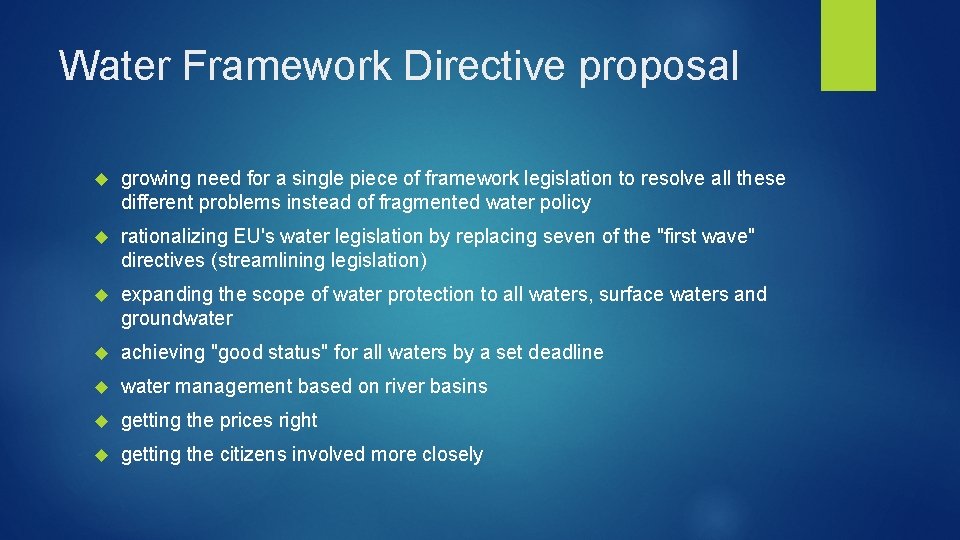 Water Framework Directive proposal

growing need for a single piece of framework legislation to resolve all these different problems instead of fragmented water policy

rationalizing EU's water legislation by replacing seven of the "first wave" directives (streamlining legislation)

expanding the scope of water protection to all waters, surface waters and groundwater

achieving "good status" for all waters by a set deadline

water management based on river basins

getting the prices right

getting the citizens involved more closely